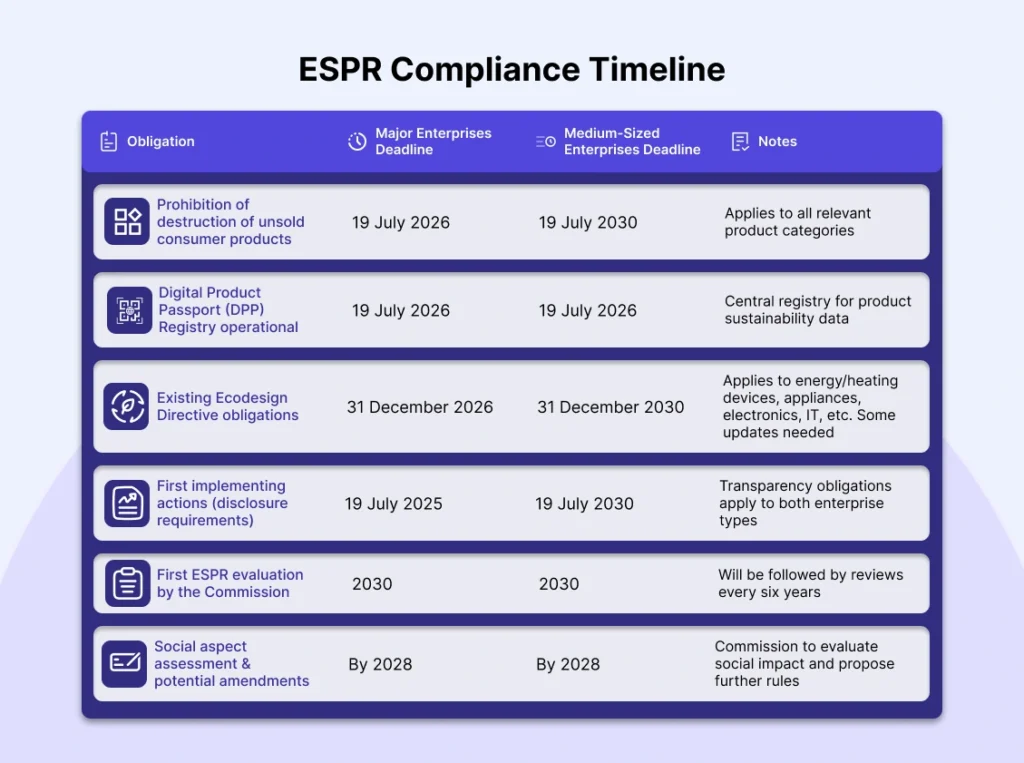 ESPR Compliance Timeline

| Obligation | Major Enterprises Deadline | Medium-Sized Enterprises Deadline | Notes |
|---|---|---|---|
| Prohibition of destruction of unsold consumer products | 19 July 2026 | 19 July 2030 | Applies to all relevant product categories |
| Digital Product Passport (DPP) Registry operational | 19 July 2026 | 19 July 2026 | Central registry for product sustainability data |
| Existing Ecodesign Directive obligations | 31 December 2026 | 31 December 2030 | Applies to energy/heating devices, appliances, electronics, IT, etc. Some updates needed |
| First implementing actions (disclosure requirements) | 19 July 2025 | 19 July 2030 | Transparency obligations apply to both enterprise types |
| First ESPR evaluation by the Commission | 2030 | 2030 | Will be followed by reviews every six years |
| Social aspect assessment & potential amendments | By 2028 | By 2028 | Commission to evaluate social impact and propose further rules |